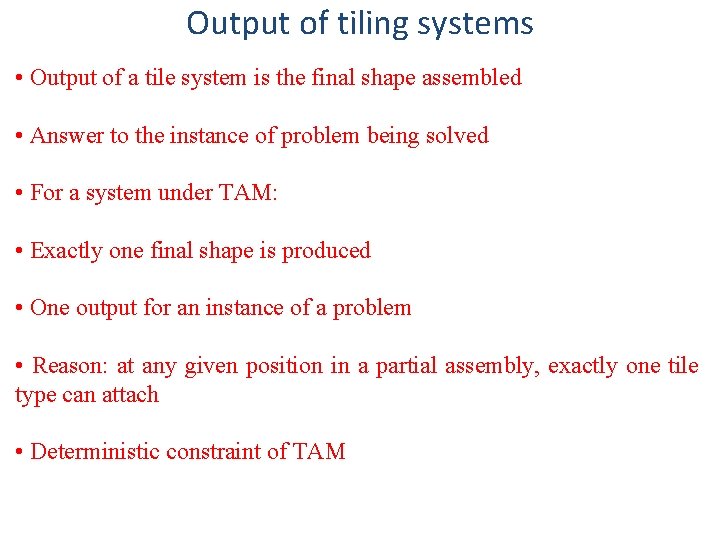 Output of tiling systems

• Output of a tile system is the final shape assembled

• Answer to the instance of problem being solved

• For a system under TAM:

• Exactly one final shape is produced

• One output for an instance of a problem

• Reason: at any given position in a partial assembly, exactly one tile type can attach

• Deterministic constraint of TAM